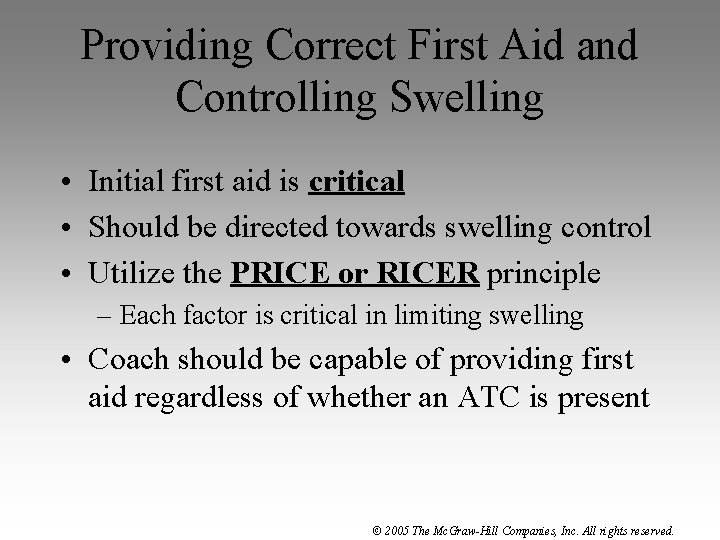 Providing Correct First Aid and Controlling Swelling

• Initial first aid is critical
• Should be directed towards swelling control
• Utilize the PRICE or RICER principle
– Each factor is critical in limiting swelling
• Coach should be capable of providing first aid regardless of whether an ATC is present

© 2005 The McGraw-Hill Companies, Inc. All rights reserved.